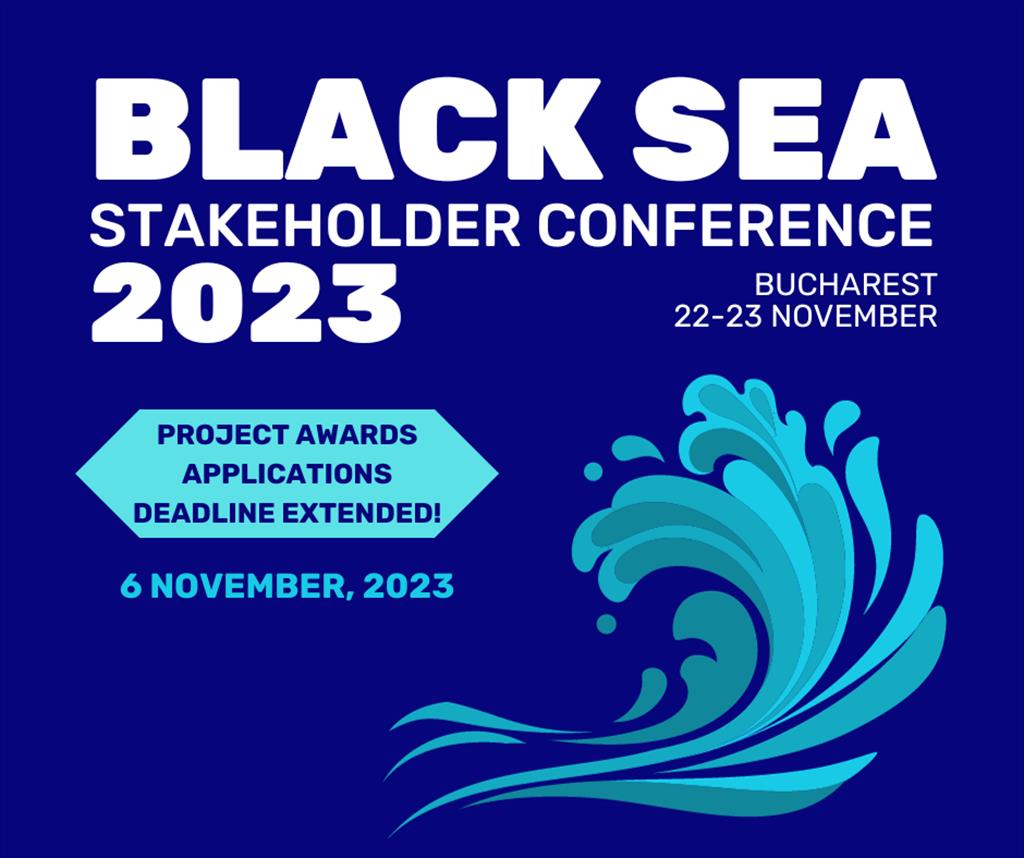 BLACK SEA
STAKEHOLDER CONFERENCE
2023

BUCHAREST
22-23 NOVEMBER

PROJECT AWARDS APPLICATIONS DEADLINE EXTENDED!

6 NOVEMBER, 2023